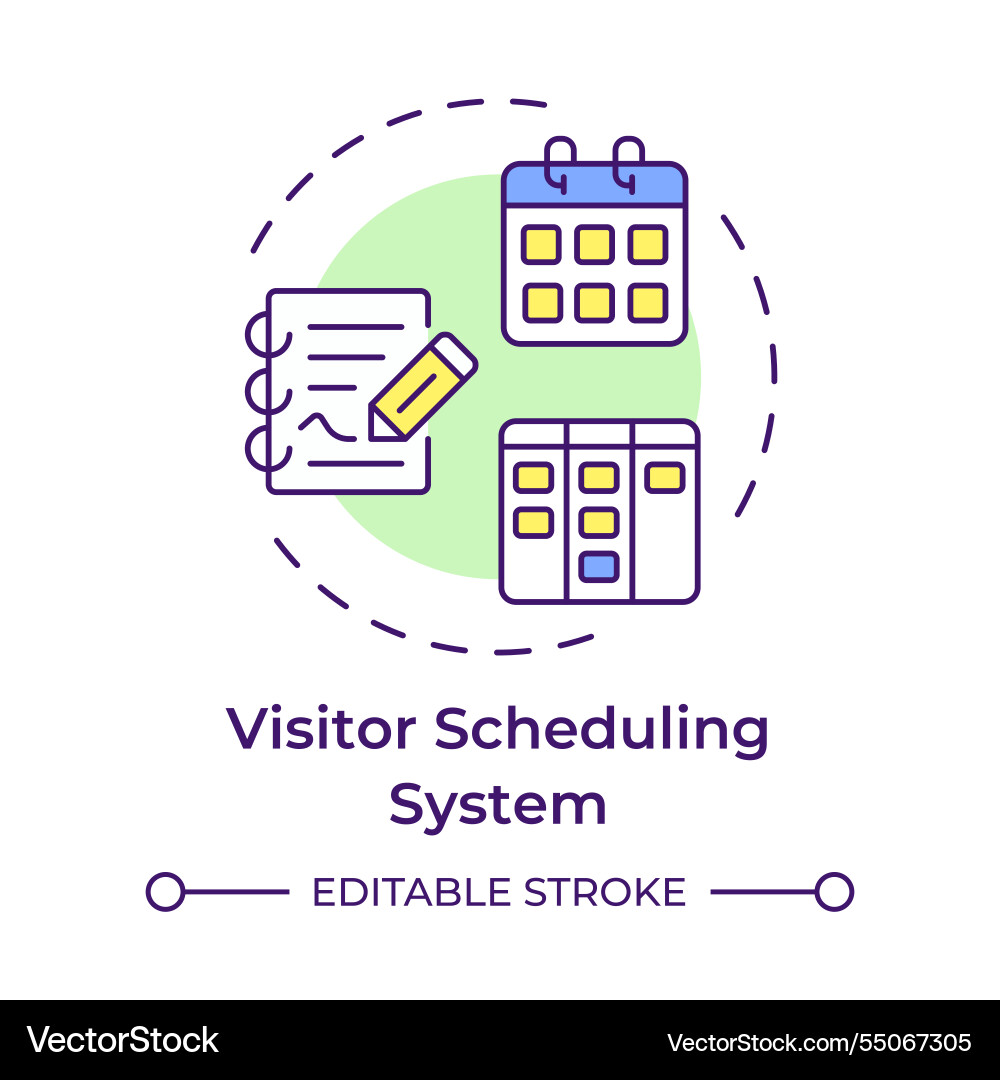 Visitor Scheduling System

EDITABLE STROKE

VectorStock

VectorStock.com/55067305